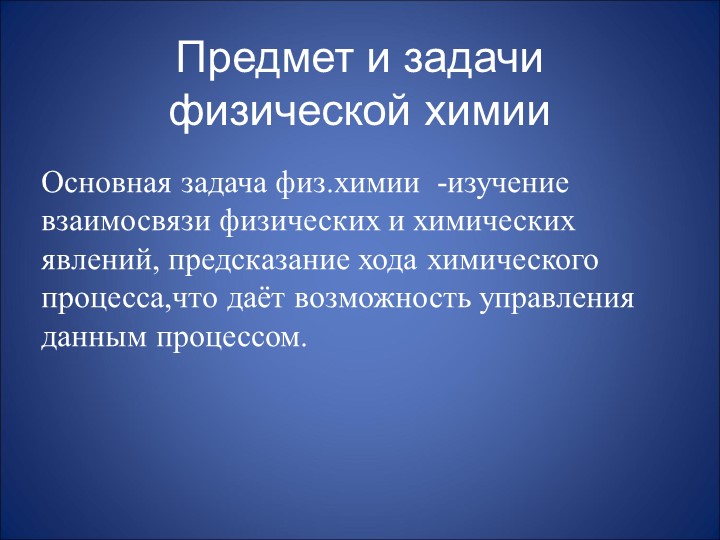 Предмет и задачи физической химии

Основная задача физ.химии -изучение взаимосвязи физических и химических явлений, предсказание хода химического процесса,что даёт возможность управления данным процессом.